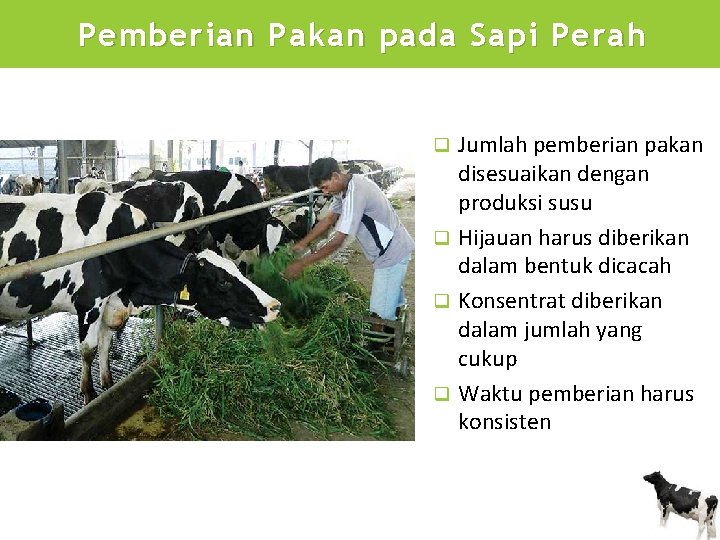 Pemberian Pakan pada Sapi Perah

❑ Jumlah pemberian pakan disesuaikan dengan produksi susu

❑ Hijauan harus diberikan dalam bentuk dicacah

❑ Konsentrat diberikan dalam jumlah yang cukup

❑ Waktu pemberian harus konsisten